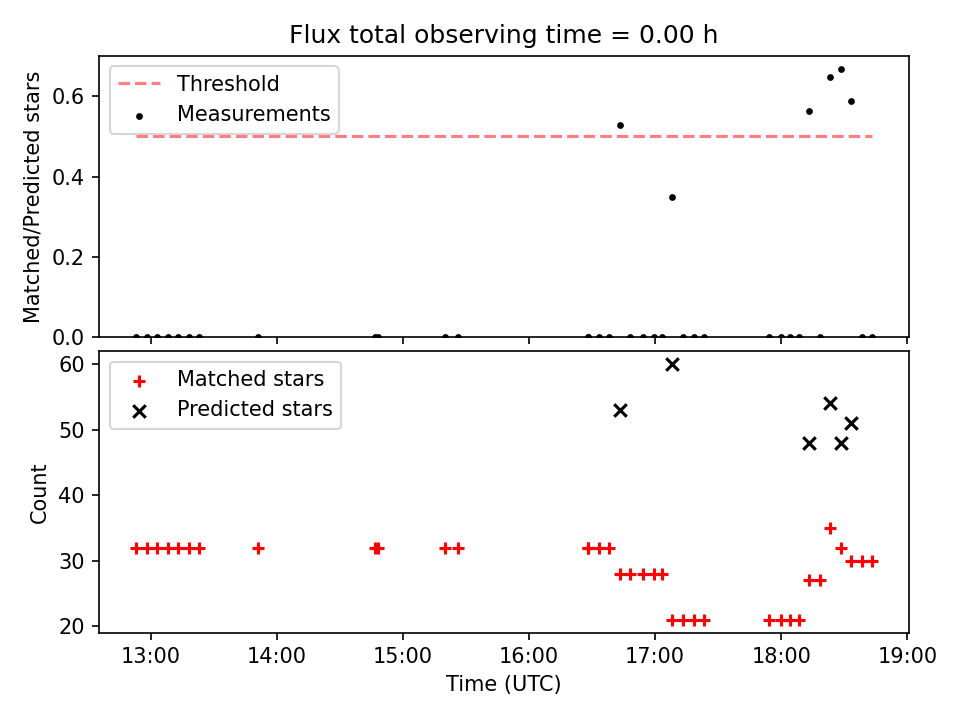 Flux total observing time = 0.00 h

Threshold
Measurements

Matched/Predicted stars

0.6
0.4
0.2
0.0

Matched stars
Predicted stars

Count

60
50
40
30
20

13:00
14:00
15:00
16:00
17:00
18:00
19:00

Time (UTC)